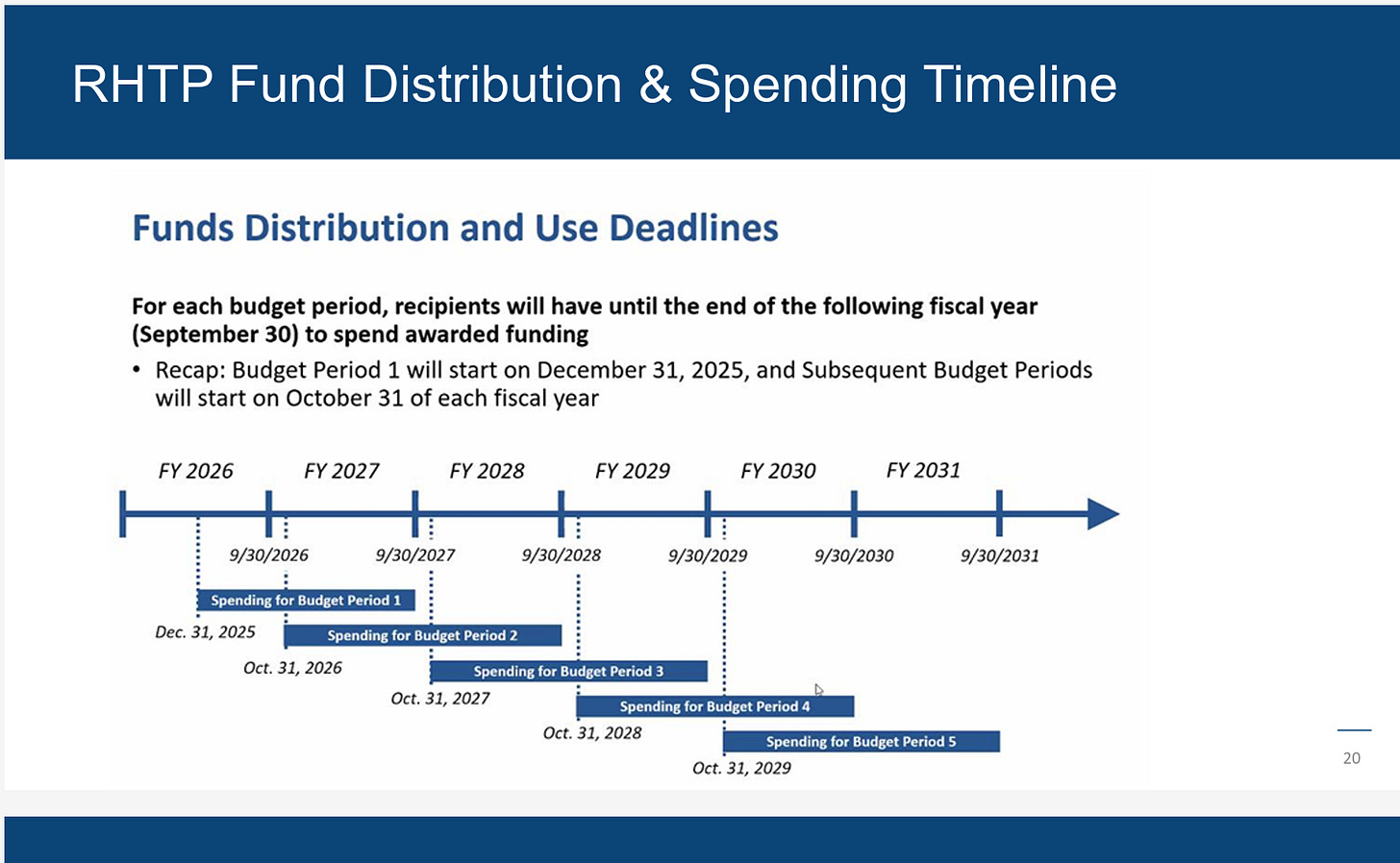 RHTP Fund Distribution & Spending Timeline

Funds Distribution and Use Deadlines

For each budget period, recipients will have until the end of the following fiscal year (September 30) to spend awarded funding

• Recap: Budget Period 1 will start on December 31, 2025, and Subsequent Budget Periods will start on October 31 of each fiscal year

FY 2026 FY 2027 FY 2028 FY 2029 FY 2030 FY 2031

9/30/2026 9/30/2027 9/30/2028 9/30/2029 9/30/2030 9/30/2031

Spending for Budget Period 1
Dec. 31, 2025
Spending for Budget Period 2
Oct. 31, 2026
Spending for Budget Period 3
Oct. 31, 2027
Spending for Budget Period 4
Oct. 31, 2028
Spending for Budget Period 5
Oct. 31, 2029

20